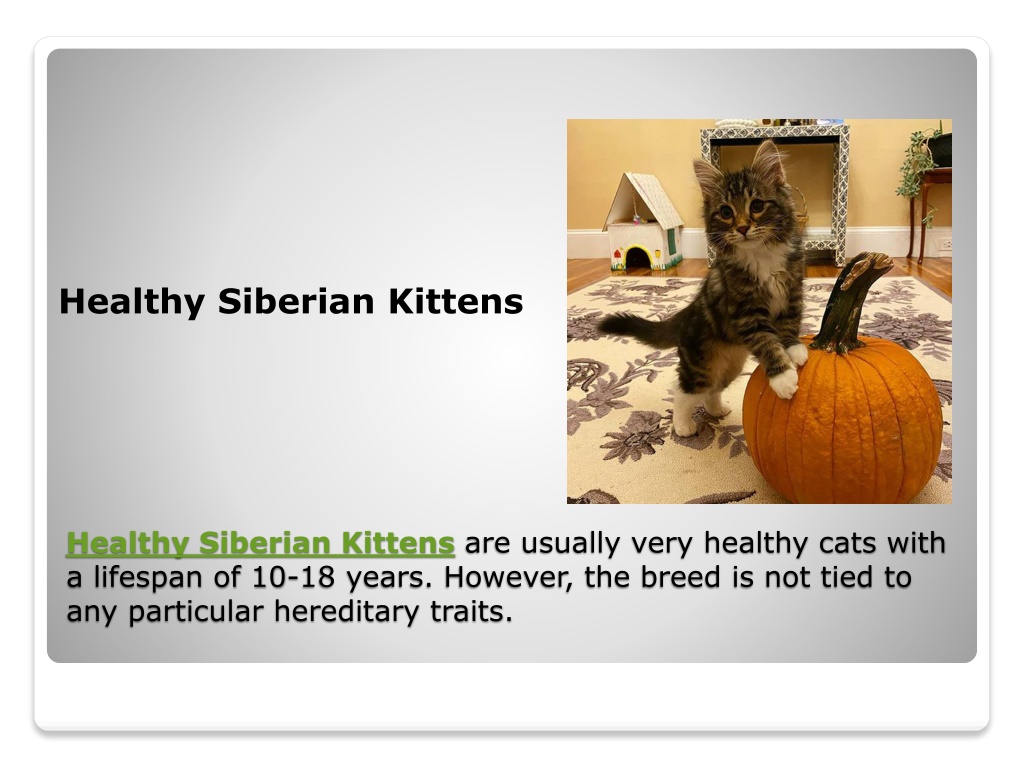 Healthy Siberian Kittens

Healthy Siberian Kittens are usually very healthy cats with a lifespan of 10-18 years. However, the breed is not tied to any particular hereditary traits.